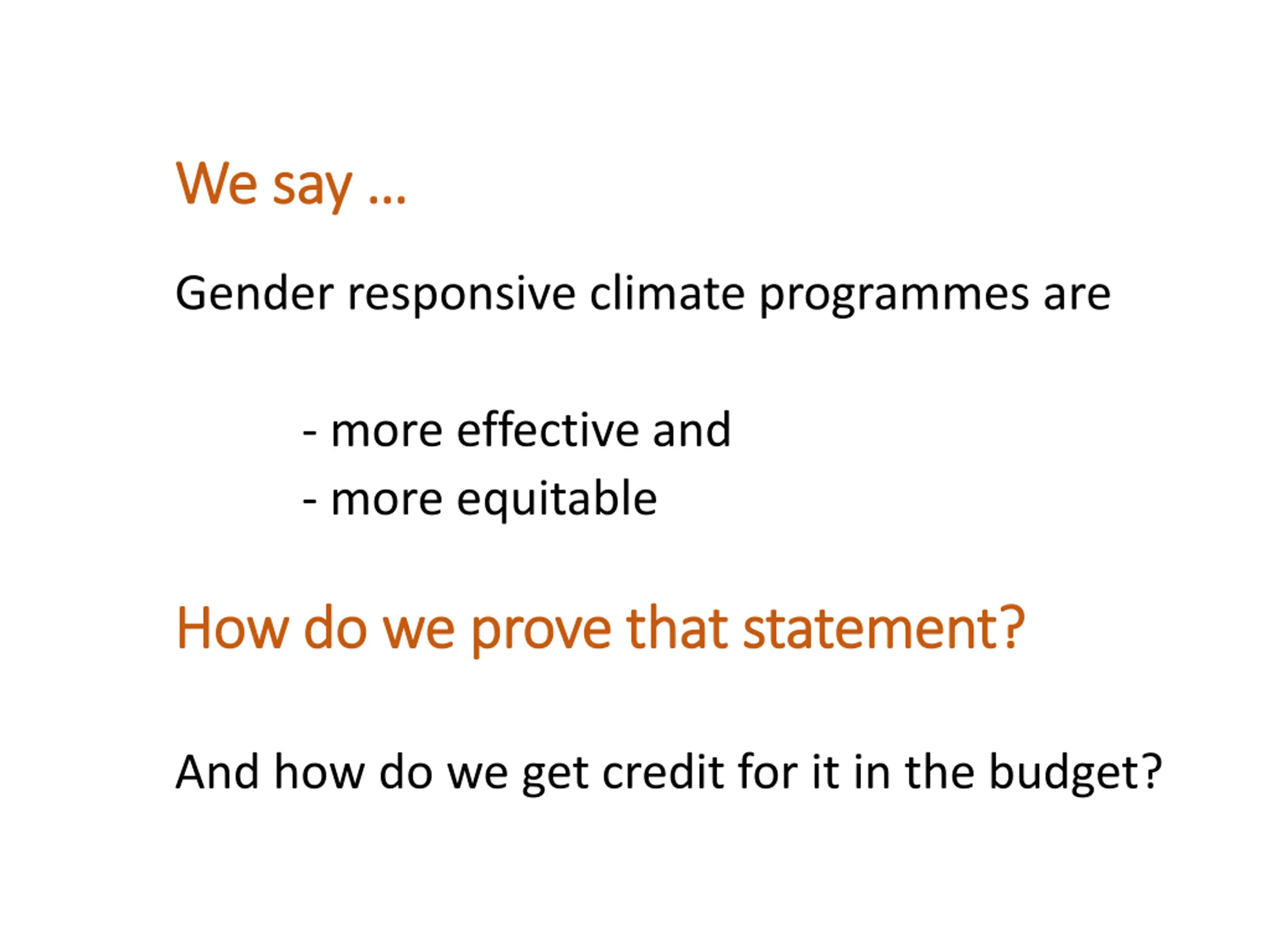 We say …

Gender responsive climate programmes are

- more effective and
- more equitable

How do we prove that statement?

And how do we get credit for it in the budget?